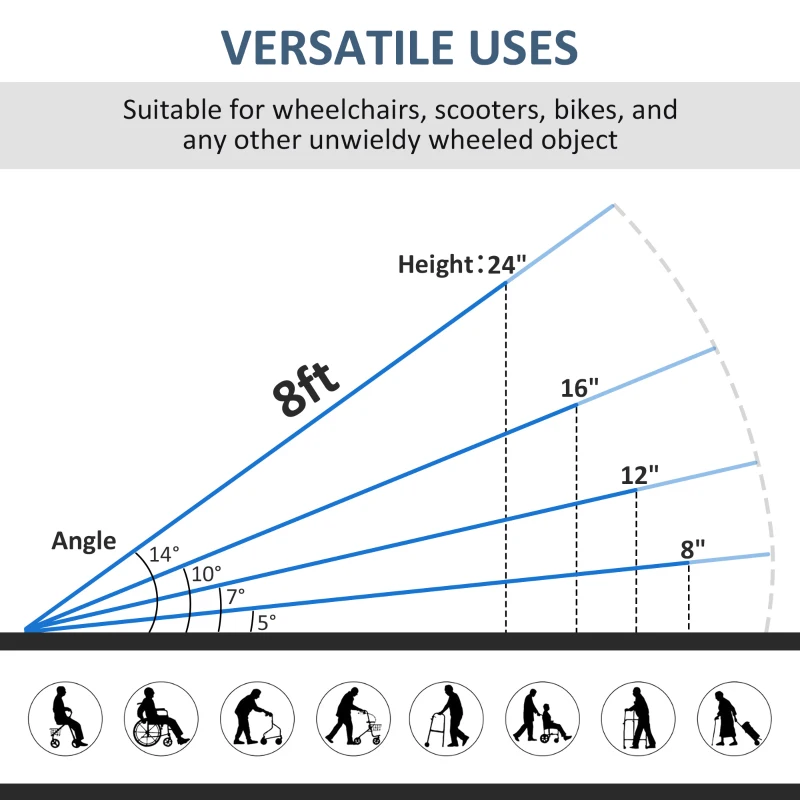 VERSATILE USES

Suitable for wheelchairs, scooters, bikes, and any other unwieldy wheeled object

Height：24"

8ft

16"

12"

8"

Angle

14°

10°

7°

5°